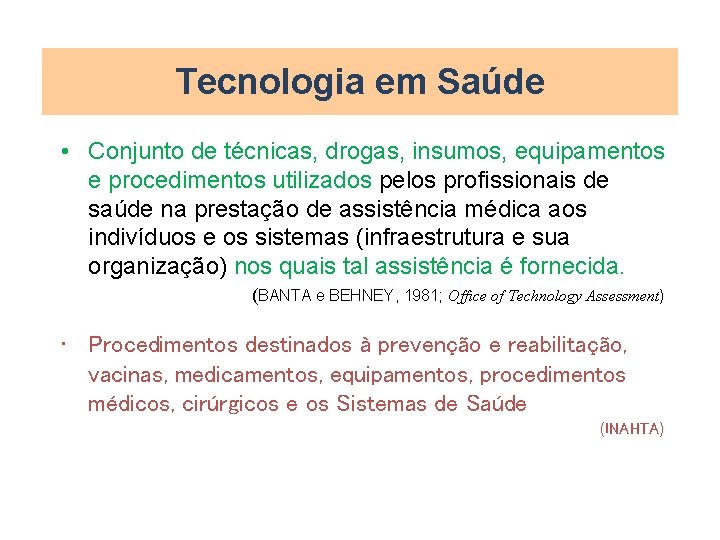 Tecnologia em Saúde

• Conjunto de técnicas, drogas, insumos, equipamentos e procedimentos utilizados pelos profissionais de saúde na prestação de assistência médica aos indivíduos e os sistemas (infraestrutura e sua organização) nos quais tal assistência é fornecida.

(BANTA e BEHNEY, 1981; Office of Technology Assessment)

• Procedimentos destinados à prevenção e reabilitação, vacinas, medicamentos, equipamentos, procedimentos médicos, cirúrgicos e os Sistemas de Saúde

(INAHTA)